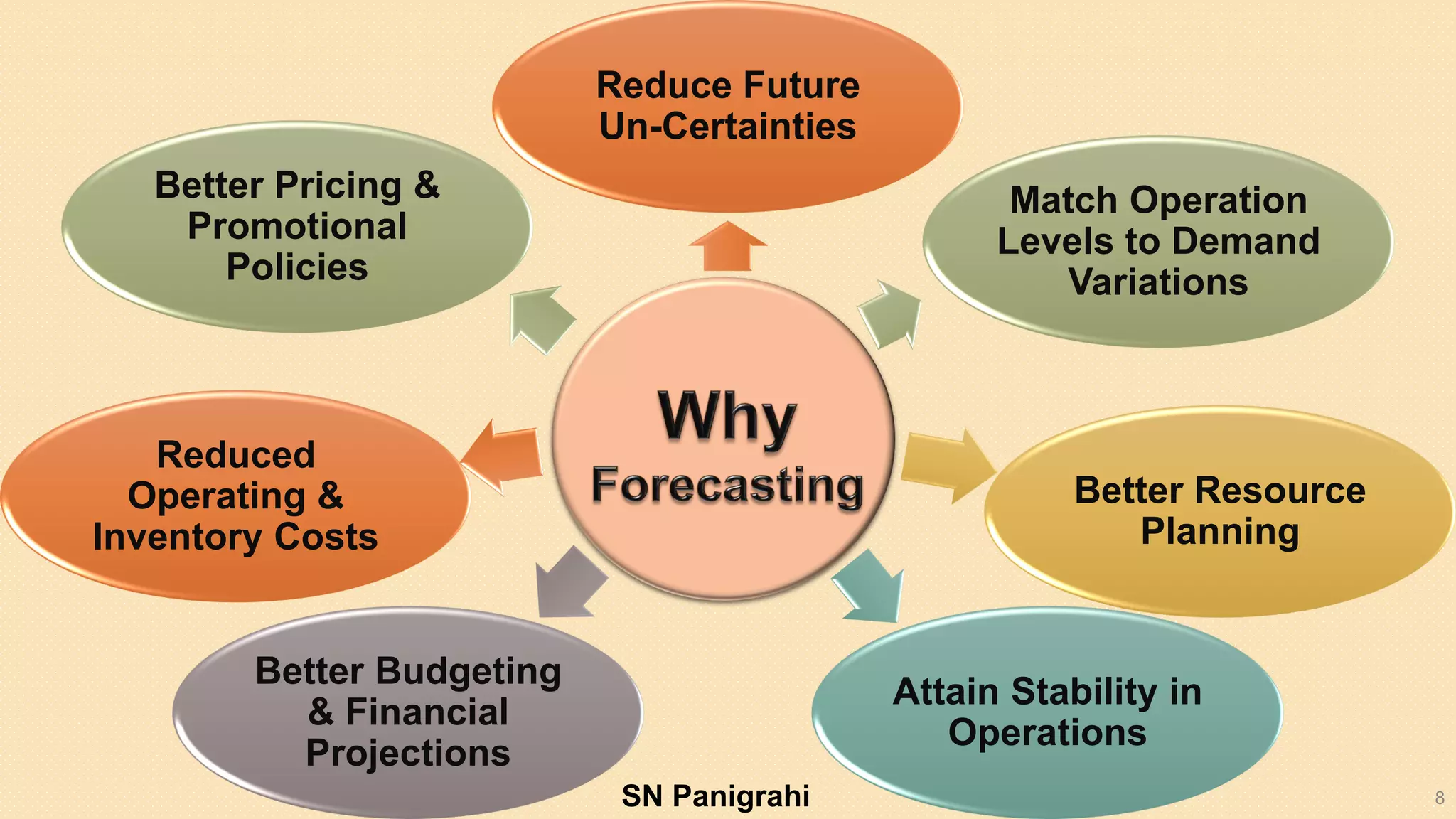 Why Forecasting

Reduce Future Un-Certainties

Match Operation Levels to Demand Variations

Better Resource Planning

Attain Stability in Operations

Better Budgeting & Financial Projections

Reduced Operating & Inventory Costs

Better Pricing & Promotional Policies

SN Panigrahi

8